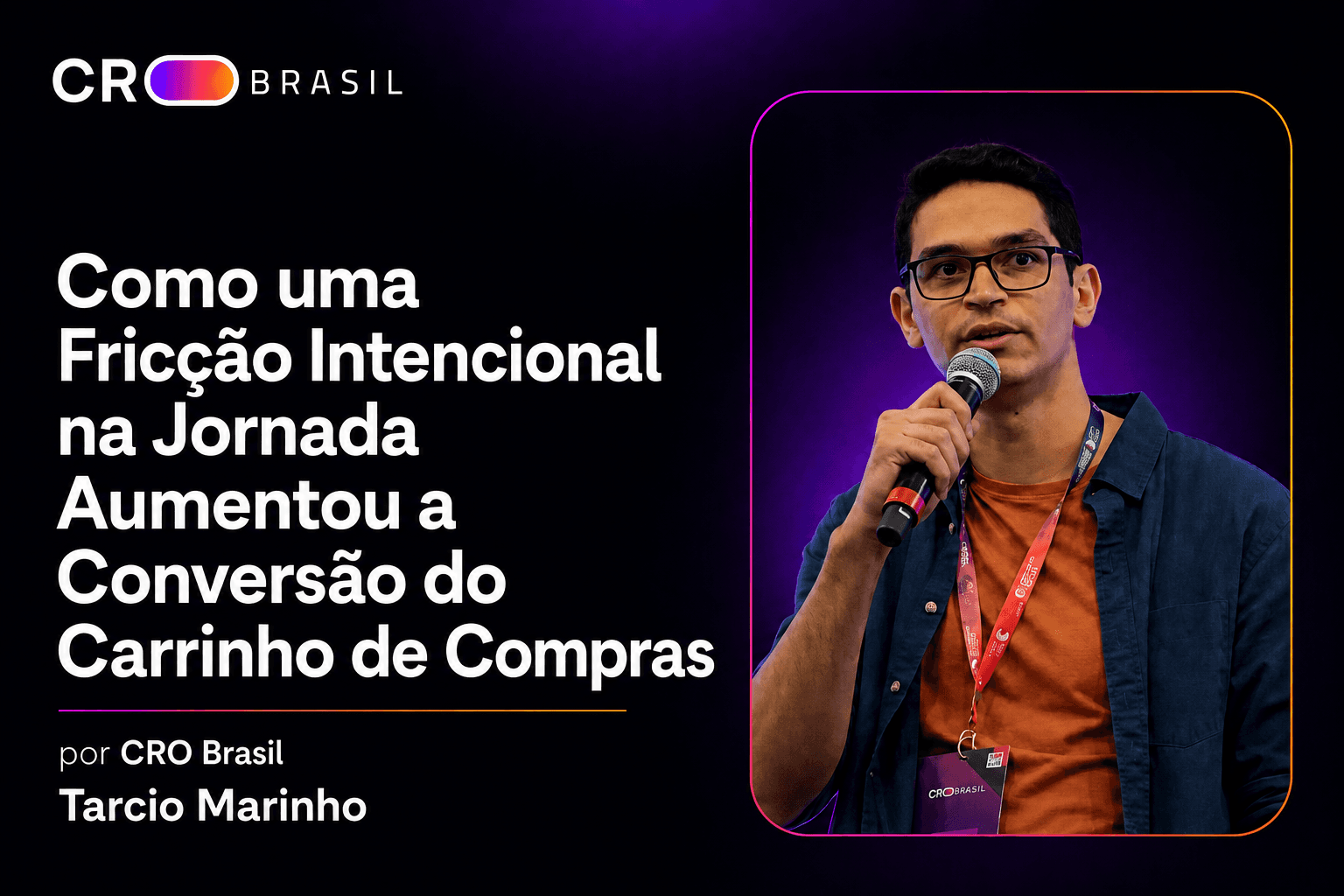 CRO BRASIL

Como uma Fricção Intencional na Jornada Aumentou a Conversão do Carrinho de Compras

por CRO Brasil
Tarcio Marinho

CRO BRASIL